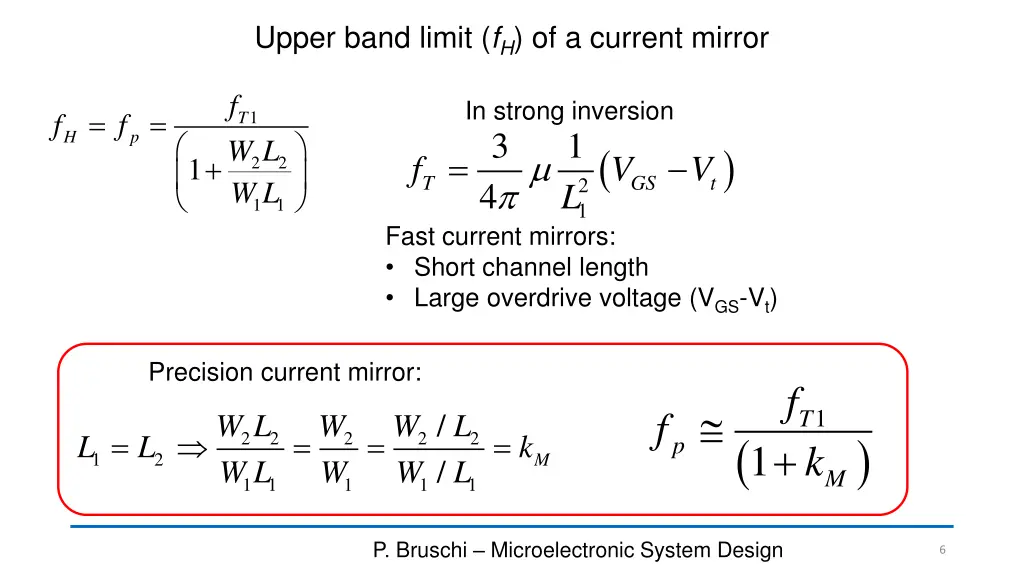 Upper band limit ($f_H$) of a current mirror

$f_H = f_p = \frac{f_{T1}}{\left(1+\frac{W_2 L_2}{W_1 L_1}\right)}$

In strong inversion

$f_T = \frac{3}{4\pi}\mu\frac{1}{L_1^2}\left(V_{GS}-V_t\right)$

Fast current mirrors:
• Short channel length
• Large overdrive voltage ($V_{GS}$-$V_t$)

Precision current mirror:

$L_1 = L_2 \Rightarrow \frac{W_2 L_2}{W_1 L_1} = \frac{W_2}{W_1} = \frac{W_2 / L_2}{W_1 / L_1} = k_M$

$f_p \cong \frac{f_{T1}}{\left(1+k_M\right)}$

P. Bruschi – Microelectronic System Design

6